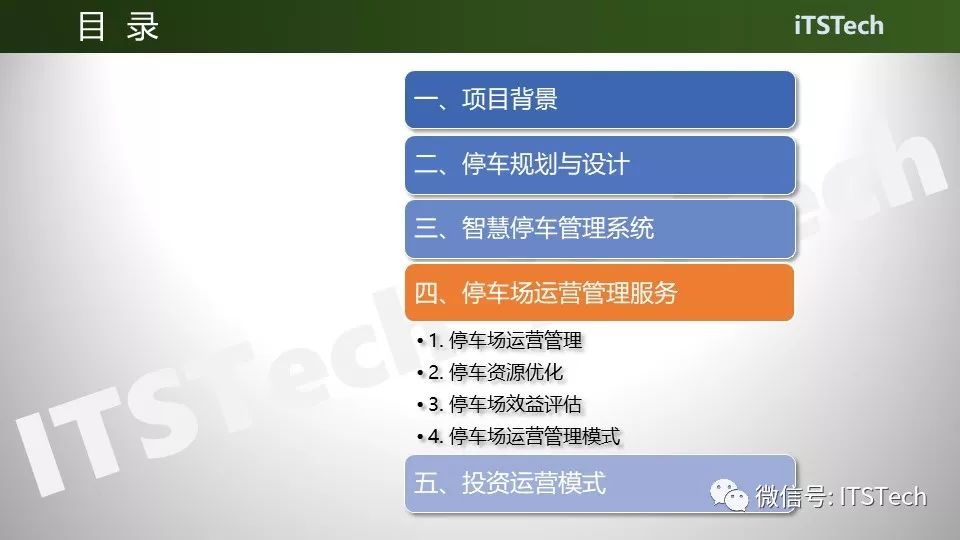 目 录

iTSTech

一、项目背景

二、停车规划与设计

三、智慧停车管理系统

四、停车场运营管理服务

• 1. 停车场运营管理
• 2. 停车资源优化
• 3. 停车场效益评估
• 4. 停车场运营管理模式

五、投资运营模式

ITSTech

微信号: ITSTech